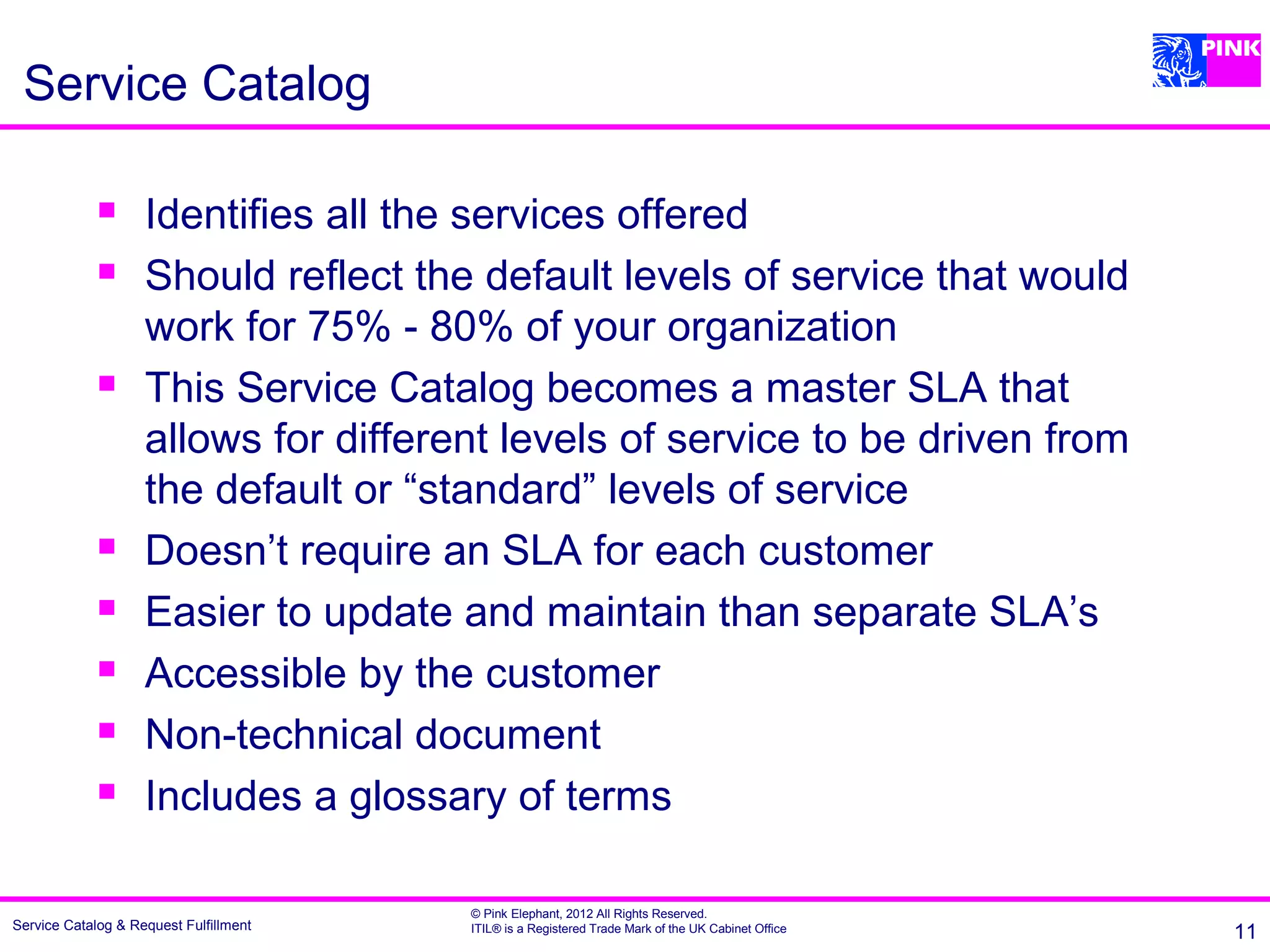 Service Catalog

PINK

- Identifies all the services offered
- Should reflect the default levels of service that would work for 75% - 80% of your organization
- This Service Catalog becomes a master SLA that allows for different levels of service to be driven from the default or “standard” levels of service
- Doesn’t require an SLA for each customer
- Easier to update and maintain than separate SLA’s
- Accessible by the customer
- Non-technical document
- Includes a glossary of terms

Service Catalog & Request Fulfillment

© Pink Elephant, 2012 All Rights Reserved.
ITIL® is a Registered Trade Mark of the UK Cabinet Office

11